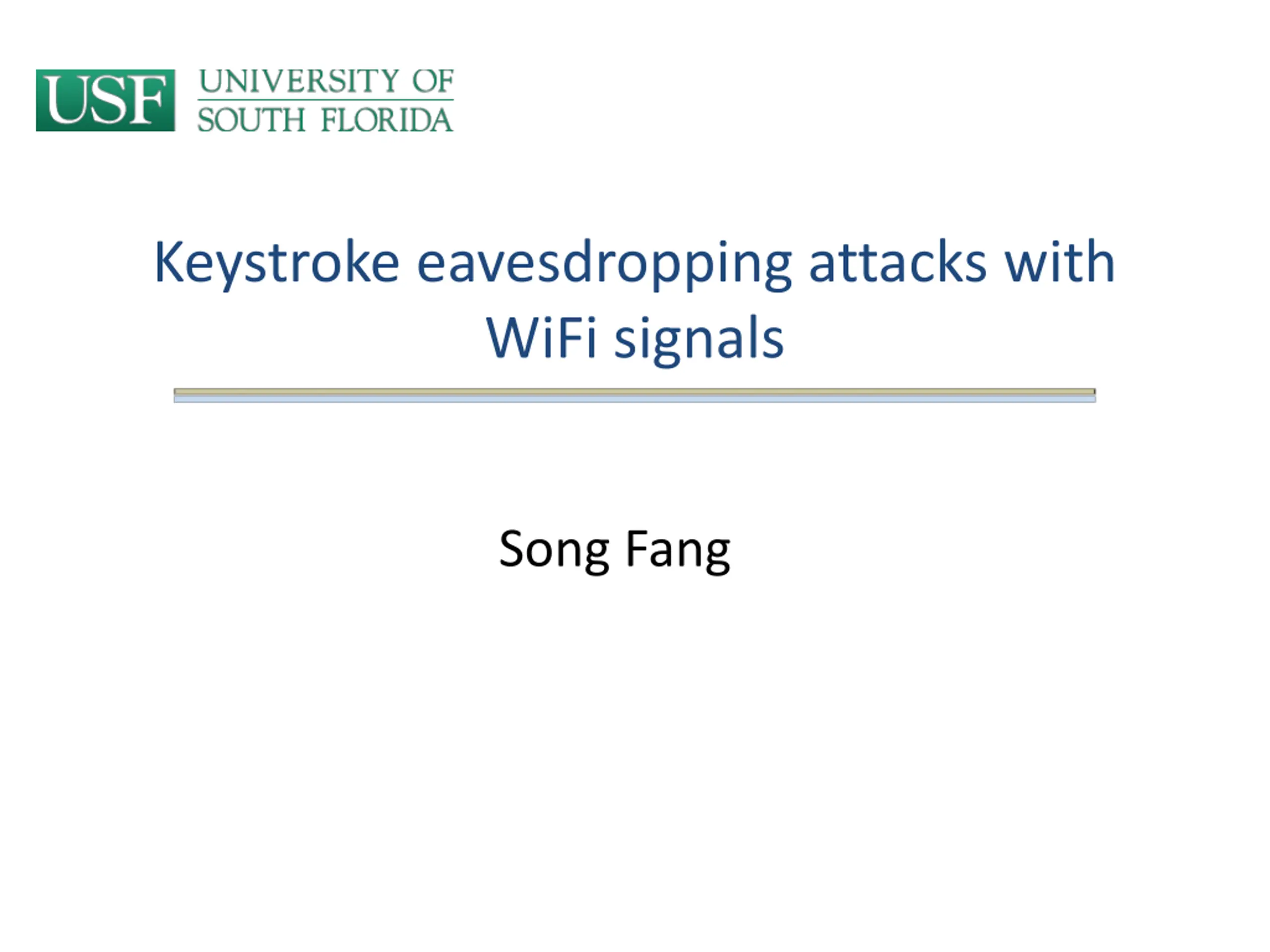 USF UNIVERSITY OF SOUTH FLORIDA

Keystroke eavesdropping attacks with WiFi signals

Song Fang